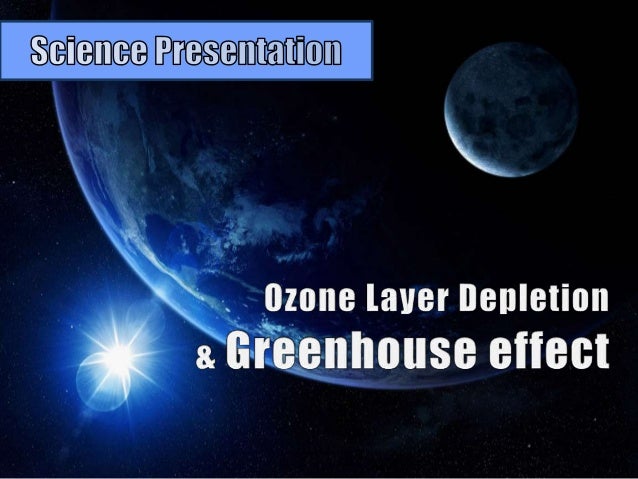 Science Presentation

Ozone Layer Depletion
& Greenhouse effect